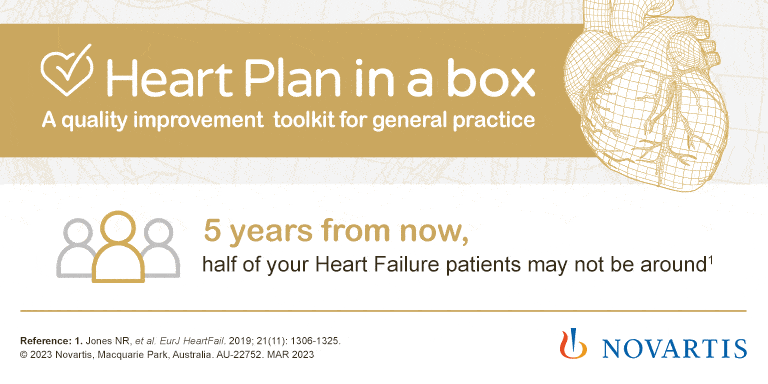 Heart Plan in a box
A quality improvement toolkit for general practice

5 years from now,
half of your Heart Failure patients may not be around$^1$

Reference: 1. Jones NR, et al. EurJ HeartFail. 2019; 21(11): 1306-1325.
© 2023 Novartis, Macquarie Park, Australia. AU-22752. MAR 2023

NOVARTIS